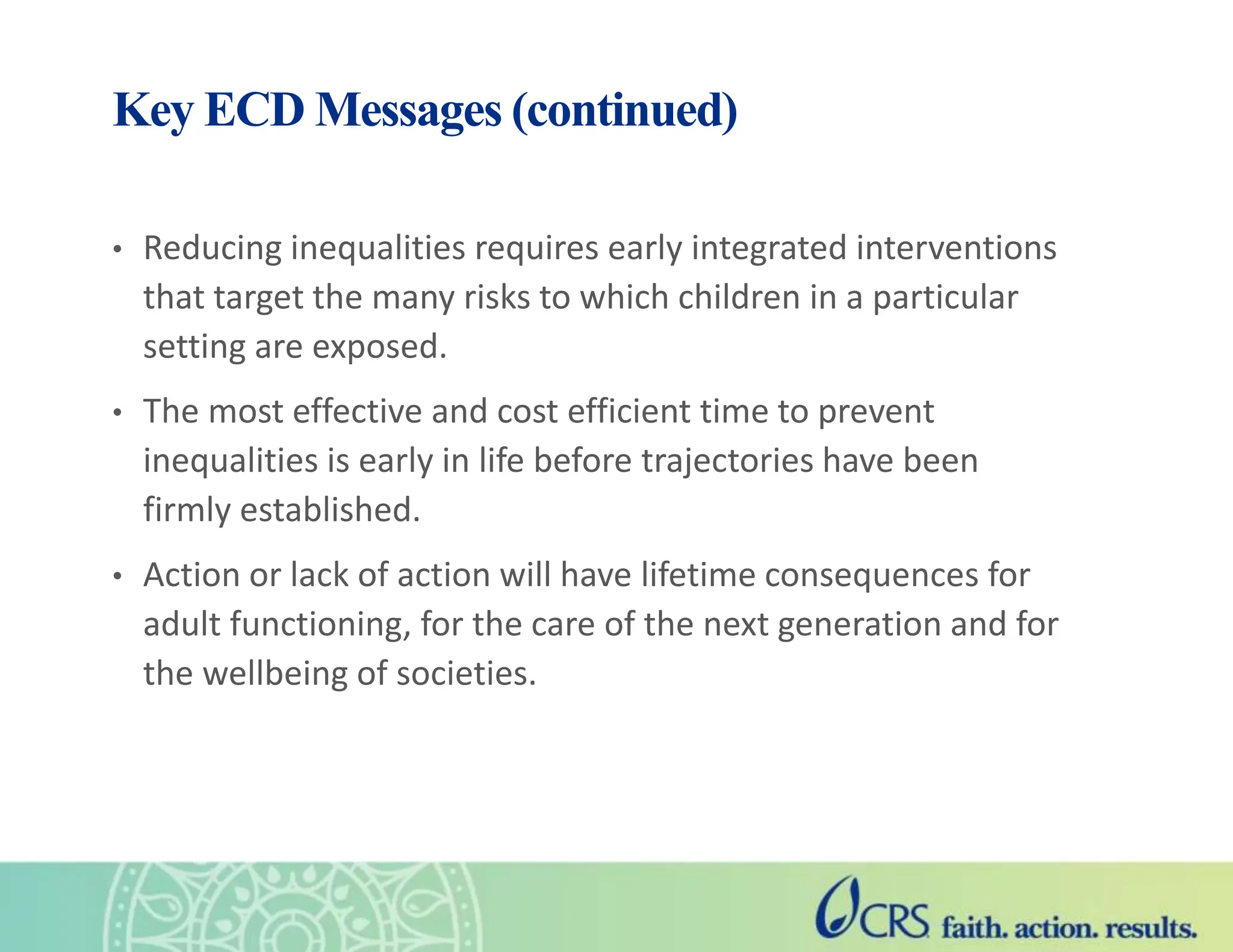 Key ECD Messages (continued)

• Reducing inequalities requires early integrated interventions that target the many risks to which children in a particular setting are exposed.

• The most effective and cost efficient time to prevent inequalities is early in life before trajectories have been firmly established.

• Action or lack of action will have lifetime consequences for adult functioning, for the care of the next generation and for the wellbeing of societies.

CRS faith. action. results.